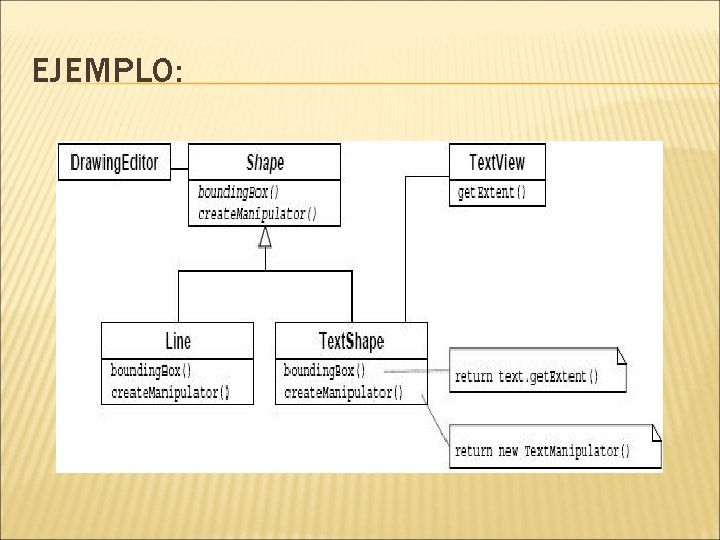 EJEMPLO:

DrawingEditor

Shape

boundingBox()
createManipulator()

TextView

getExtent()

Line

boundingBox()
createManipulator()

TextShape

boundingBox()
createManipulator()

return text.getExtent()

return new TextManipulator()